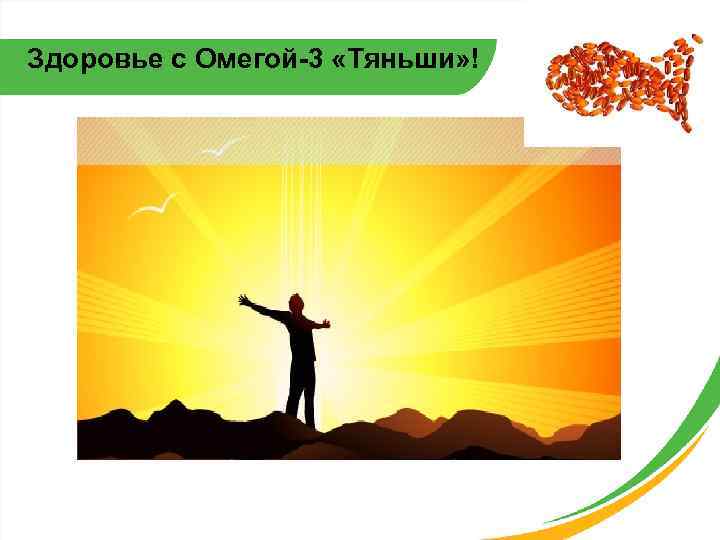 Здоровье с Омегой-3 «Тяньши»!